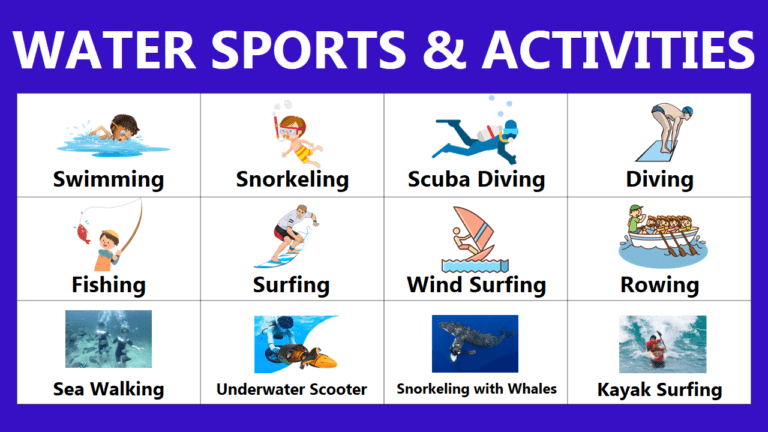 WATER SPORTS & ACTIVITIES

| Swimming | Snorkeling | Scuba Diving | Diving |
|---|---|---|---|
| Fishing | Surfing | Wind Surfing | Rowing |
| Sea Walking | Underwater Scooter | Snorkeling with Whales | Kayak Surfing |